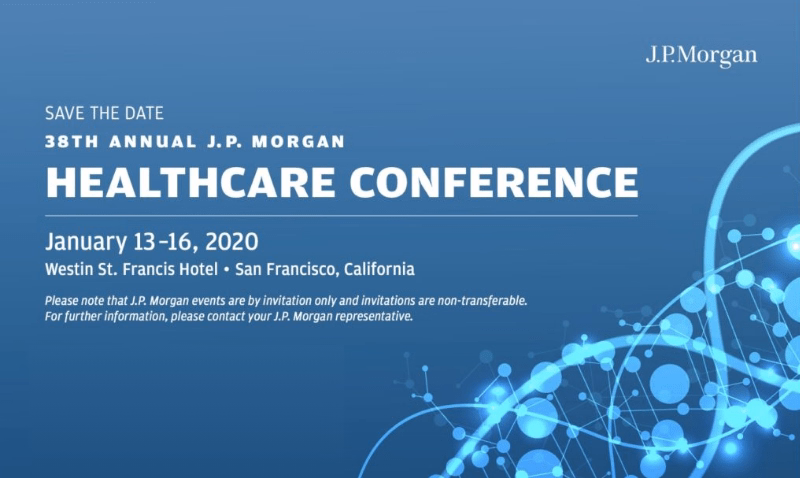 J.P.Morgan

SAVE THE DATE
38TH ANNUAL J.P. MORGAN
HEALTHCARE CONFERENCE

January 13-16, 2020
Westin St. Francis Hotel • San Francisco, California

Please note that J.P. Morgan events are by invitation only and invitations are non-transferable. For further information, please contact your J.P. Morgan representative.